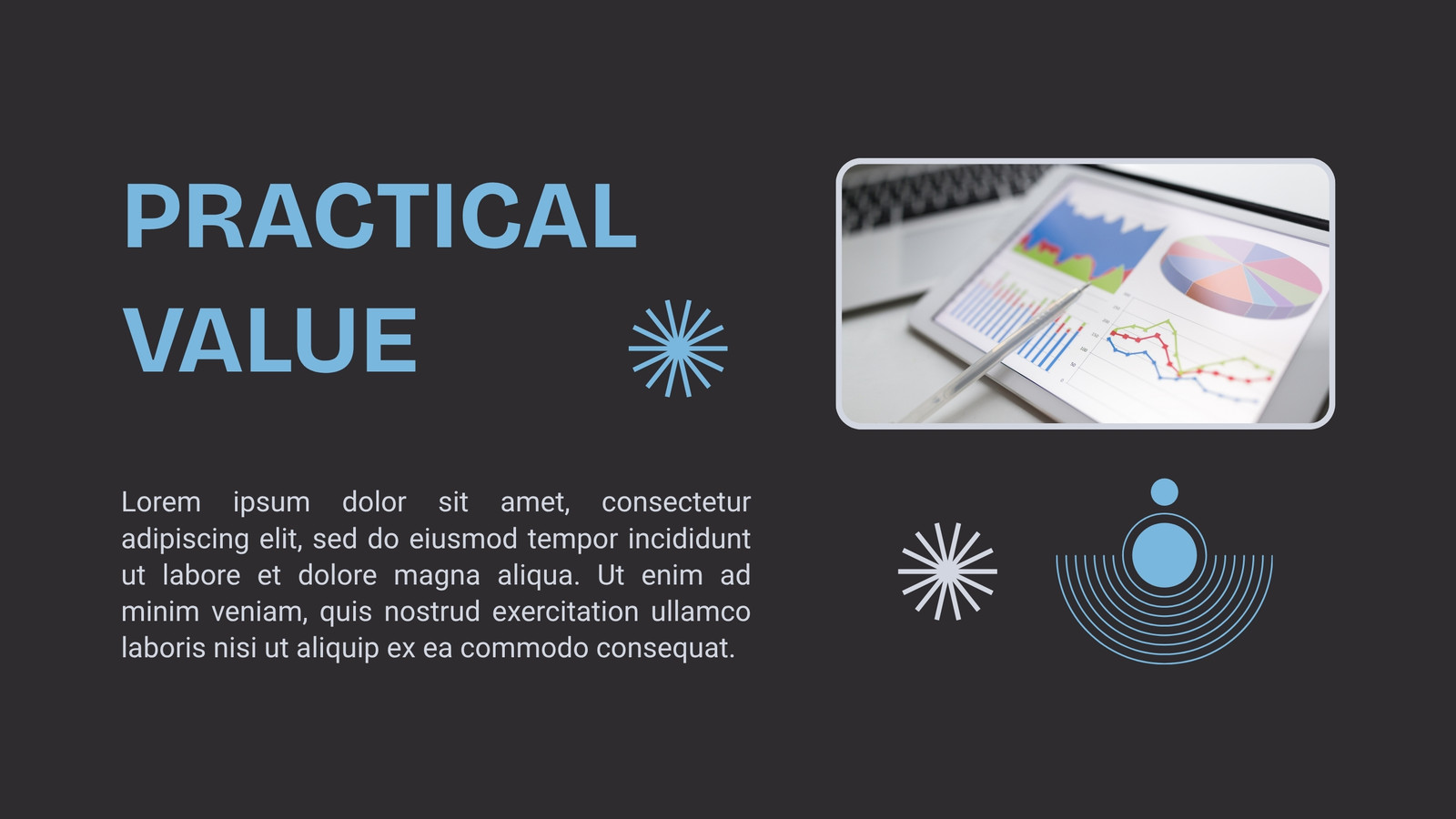 PRACTICAL VALUE

Lorem ipsum dolor sit amet, consectetur adipiscing elit, sed do eiusmod tempor incididunt ut labore et dolore magna aliqua. Ut enim ad minim veniam, quis nostrud exercitation ullamco laboris nisi ut aliquip ex ea commodo consequat.